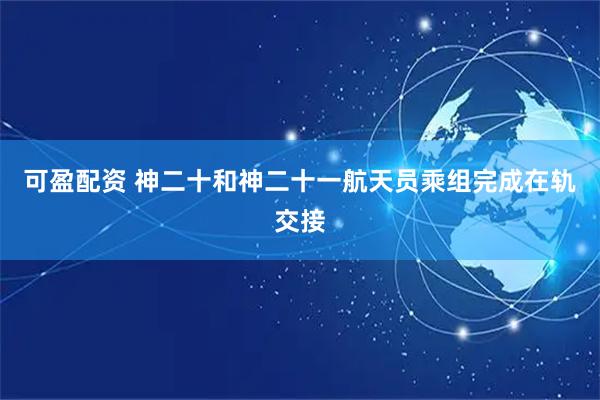 可盈配资 神二十和神二十一航天员乘组完成在轨交接